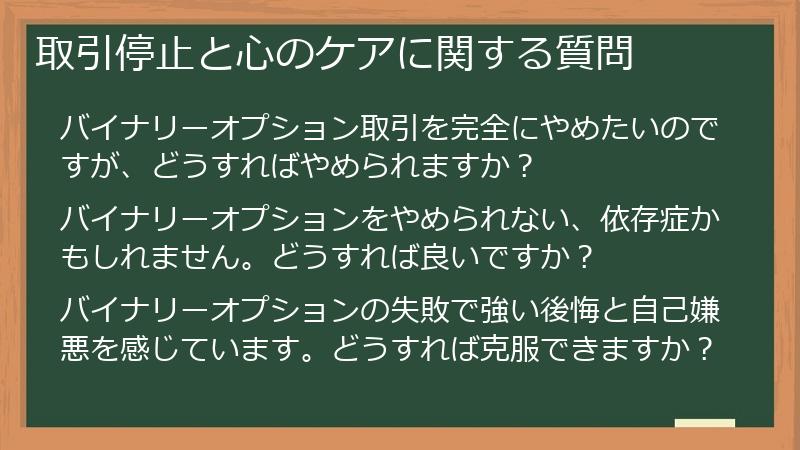 取引停止と心のケアに関する質問

バイナリーオプション取引を完全にやめたいのですが、どうすればやめられますか？

バイナリーオプションをやめられない、依存症かもしれません。どうすれば良いですか？

バイナリーオプションの失敗で強い後悔と自己嫌悪を感じています。どうすれば克服できますか？